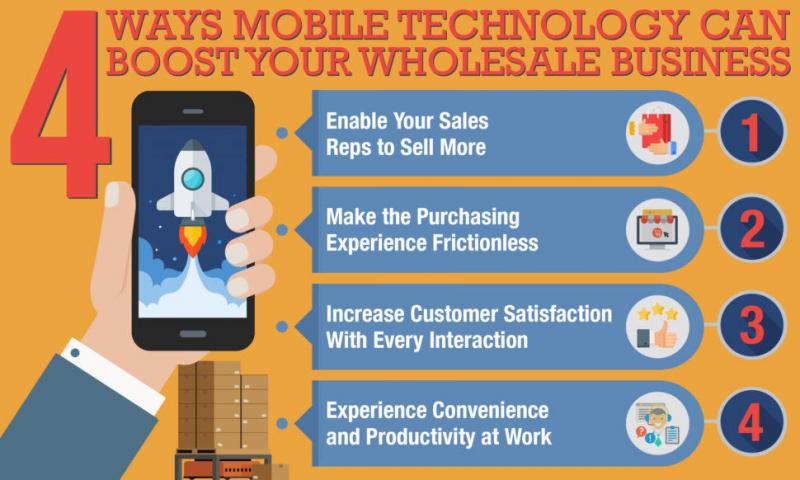 4 WAYS MOBILE TECHNOLOGY CAN BOOST YOUR WHOLESALE BUSINESS

Enable Your Sales Reps to Sell More

1

Make the Purchasing Experience Frictionless

2

Increase Customer Satisfaction With Every Interaction

3

Experience Convenience and Productivity at Work

4